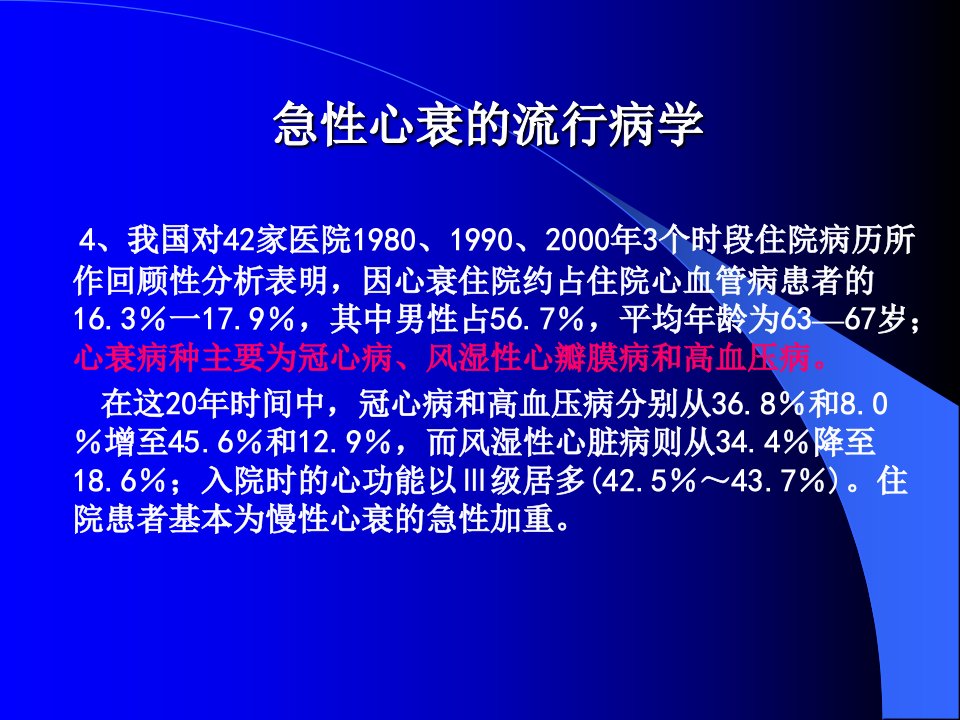 急性心衰的流行病学

4、我国对42家医院1980、1990、2000年3个时段住院病历所作回顾性分析表明，因心衰住院约占住院心血管病患者的16.3％一17.9％，其中男性占56.7％，平均年龄为63—67岁；心衰病种主要为冠心病、风湿性心瓣膜病和高血压病。

在这20年时间中，冠心病和高血压病分别从36.8％和8.0％增至45.6％和12.9％，而风湿性心脏病则从34.4％降至18.6％；入院时的心功能以Ⅲ级居多(42.5％～43.7％)。住院患者基本为慢性心衰的急性加重。